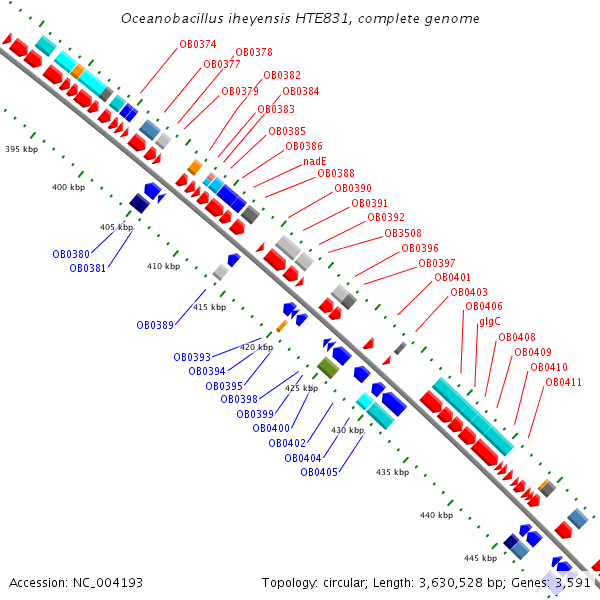 Oceanobacillus iheyensis HTE831, complete genome

OB0374
OB0378
OB0377
OB0382
OB0379
OB0384
OB0383
OB0385
OB0386
nadE
OB0388
OB0390
OB0391
OB0392
OB3508
OB0396
OB0397
OB0401
OB0403
OB0406
glgC
OB0408
OB0409
OB0410
OB0411

395 kbp
400 kbp
405 kbp
410 kbp
415 kbp
420 kbp
425 kbp
430 kbp
435 kbp
440 kbp
445 kbp

OB0380
OB0381
OB0389
OB0393
OB0394
OB0395
OB0398
OB0399
OB0400
OB0402
OB0404
OB0405

Accession: NC_004193
Topology: circular; Length: 3,630,528 bp; Genes: 3,591